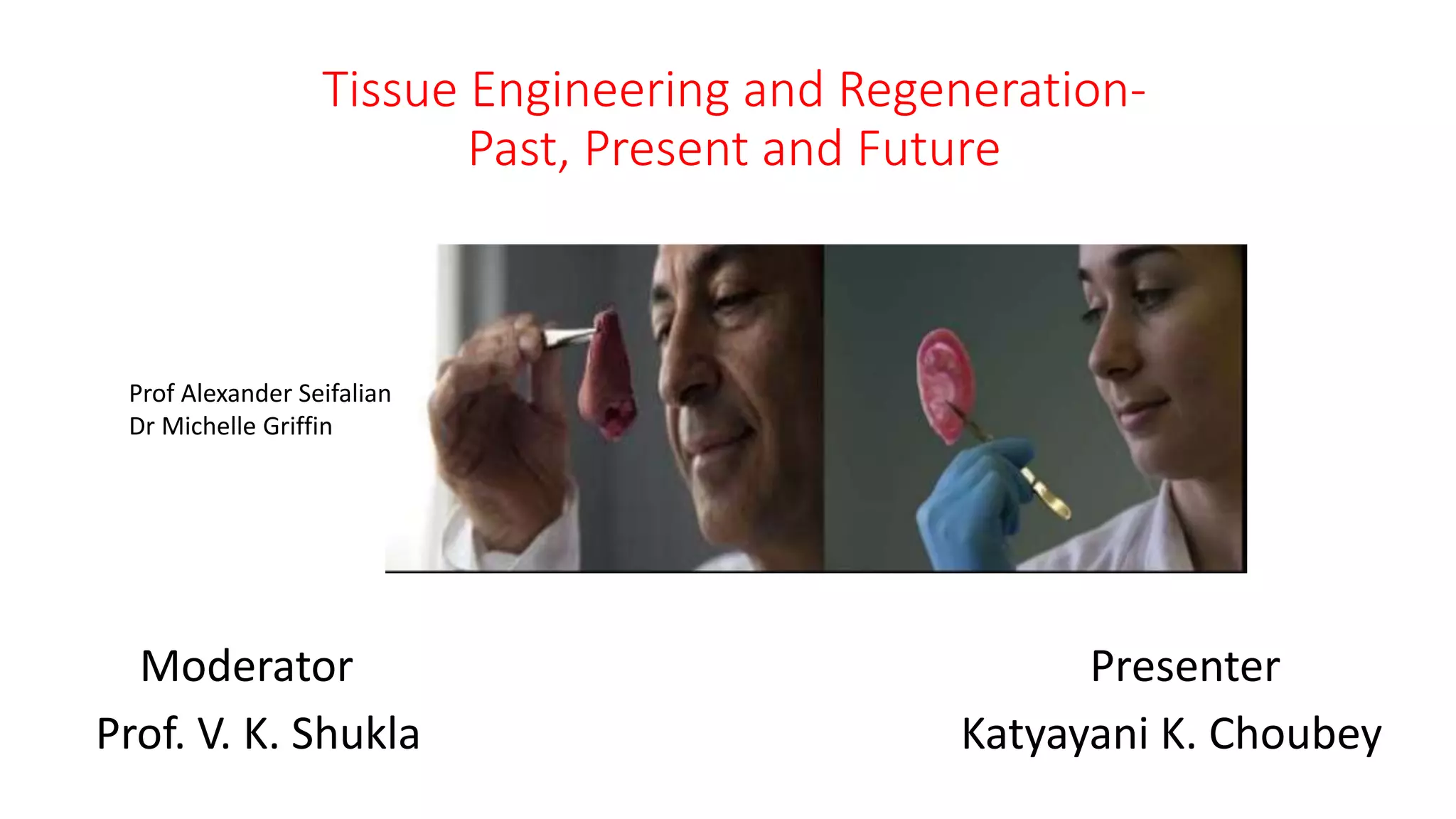 Tissue Engineering and Regeneration- Past, Present and Future

Prof Alexander Seifalian
Dr Michelle Griffin

Moderator
Prof. V. K. Shukla

Presenter
Katyayani K. Choubey